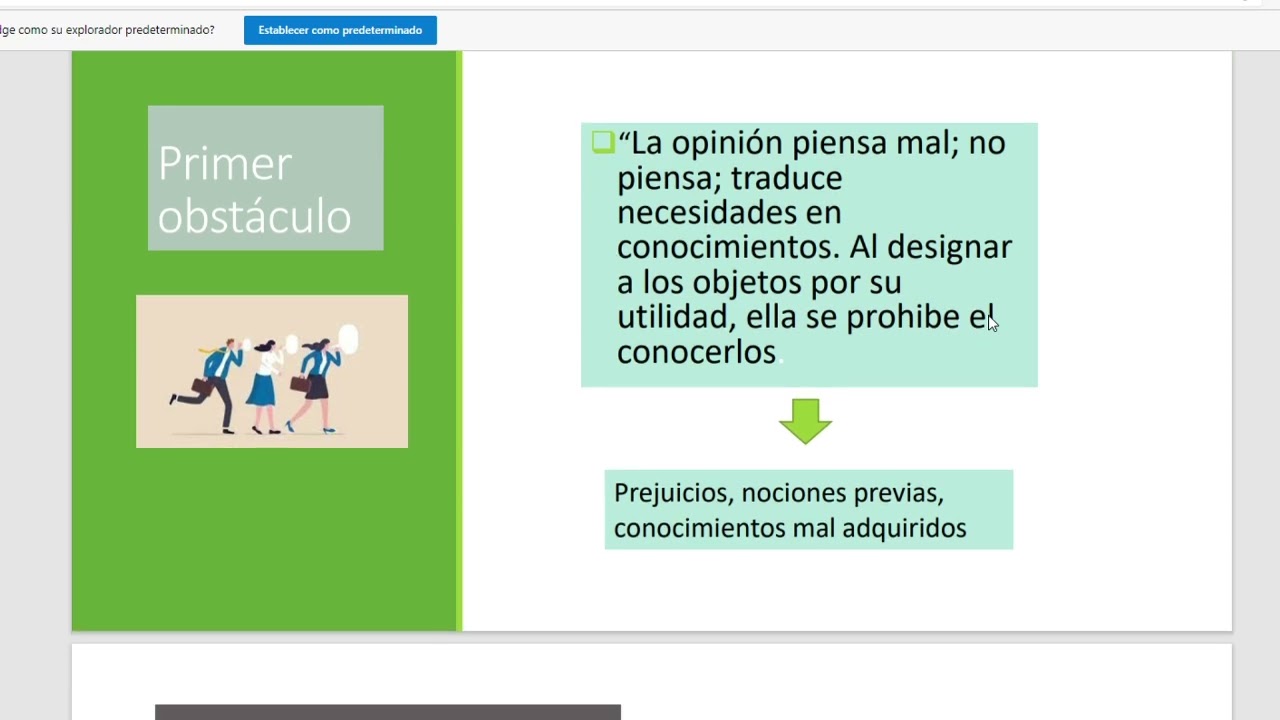 dge como su explorador predeterminado?

Establecer como predeterminado

Primer obstáculo

“La opinión piensa mal; no piensa; traduce necesidades en conocimientos. Al designar a los objetos por su utilidad, ella se prohibe el conocerlos

Prejuicios, nociones previas, conocimientos mal adquiridos